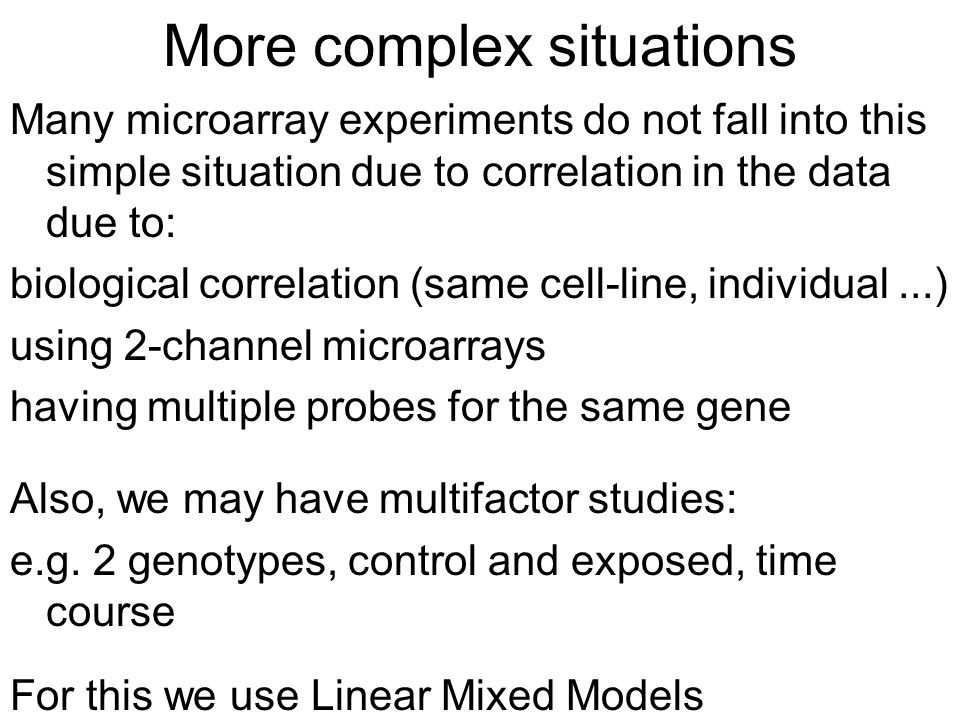 More complex situations

Many microarray experiments do not fall into this simple situation due to correlation in the data due to:

biological correlation (same cell-line, individual ...)

using 2-channel microarrays

having multiple probes for the same gene

Also, we may have multifactor studies:

e.g. 2 genotypes, control and exposed, time course

For this we use Linear Mixed Models